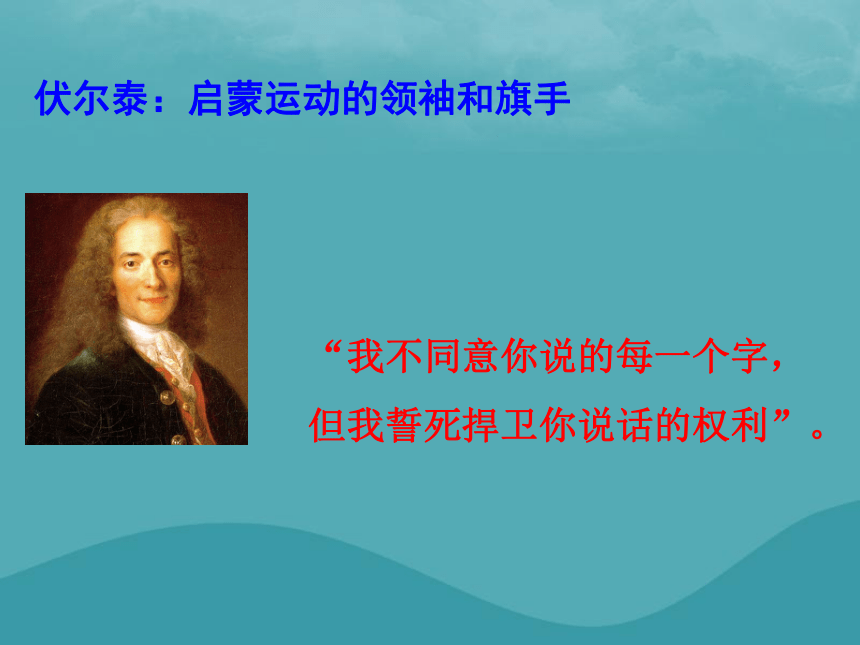 伏尔泰：启蒙运动的领袖和旗手

“我不同意你说的每一个字，但我誓死捍卫你说话的权利”。